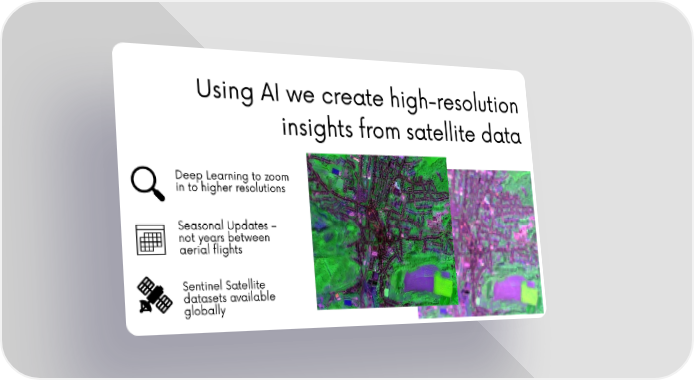 Using AI we create high-resolution insights from satellite data

Deep Learning to zoom in to higher resolutions

Seasonal Updates – not years between aerial flights

Sentinel Satellite datasets available globally